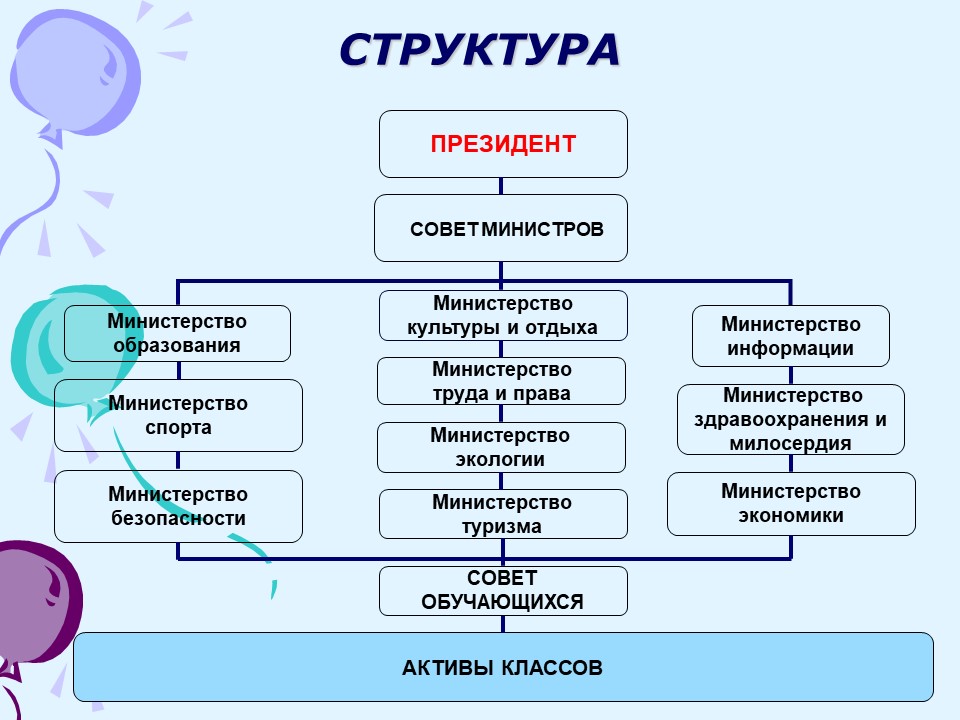 СТРУКТУРА

ПРЕЗИДЕНТ

СОВЕТ МИНИСТРОВ

Министерство образования

Министерство спорта

Министерство безопасности

Министерство культуры и отдыха

Министерство труда и права

Министерство экологии

Министерство туризма

Министерство информации

Министерство здравоохранения и милосердия

Министерство экономики

СОВЕТ ОБУЧАЮЩИХСЯ

АКТИВЫ КЛАССОВ